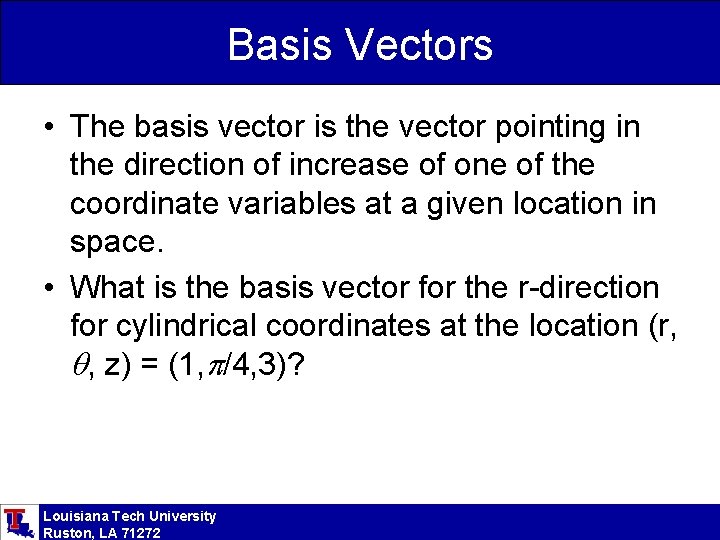 Basis Vectors

• The basis vector is the vector pointing in the direction of increase of one of the coordinate variables at a given location in space.

• What is the basis vector for the r-direction for cylindrical coordinates at the location (r, $\theta$, z) = (1,$\pi$/4,3)?

Louisiana Tech University
Ruston, LA 71272